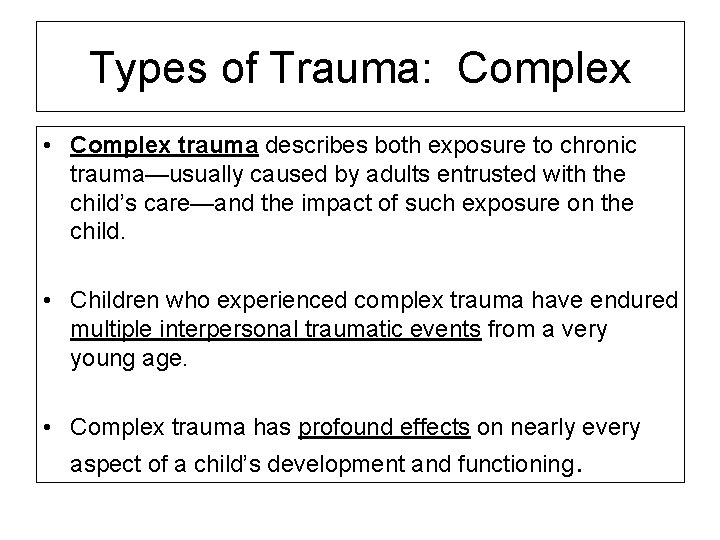 Types of Trauma: Complex

• Complex trauma describes both exposure to chronic trauma—usually caused by adults entrusted with the child's care—and the impact of such exposure on the child.

• Children who experienced complex trauma have endured multiple interpersonal traumatic events from a very young age.

• Complex trauma has profound effects on nearly every aspect of a child's development and functioning.